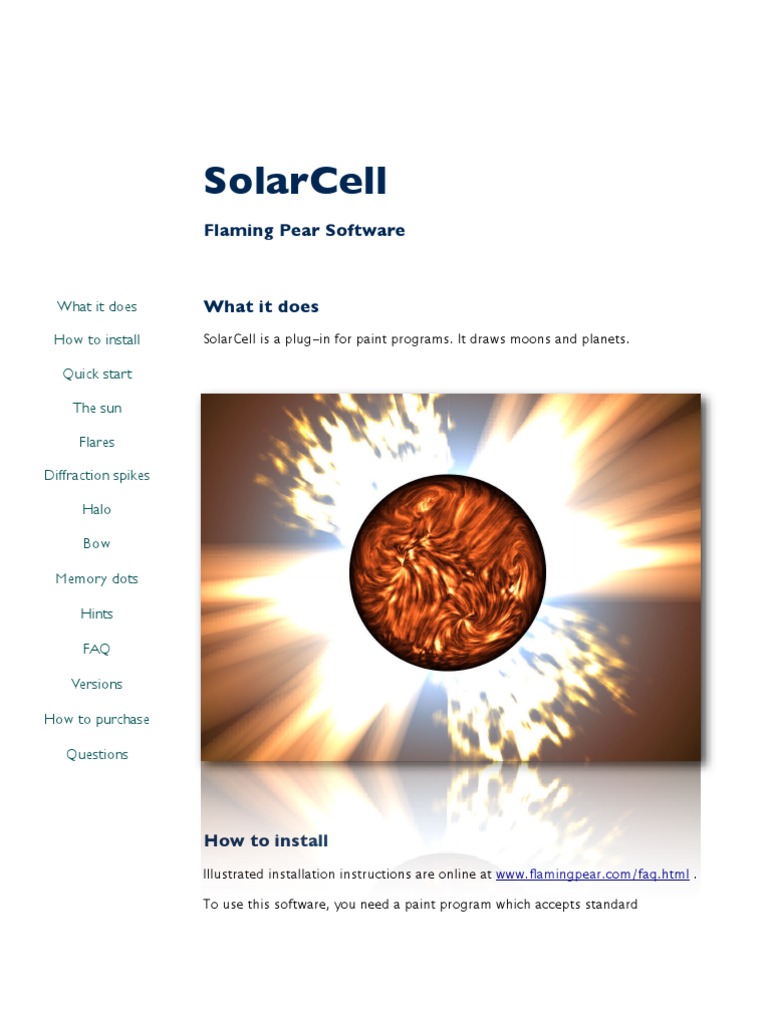 SolarCell

Flaming Pear Software

What it does

How to install

Quick start

The sun

Flares

Diffraction spikes

Halo

Bow

Memory dots

Hints

FAQ

Versions

How to purchase

Questions

What it does

SolarCell is a plug-in for paint programs. It draws moons and planets.

How to install

Illustrated installation instructions are online at www.flamingpear.com/faq.html .

To use this software, you need a paint program which accepts standard